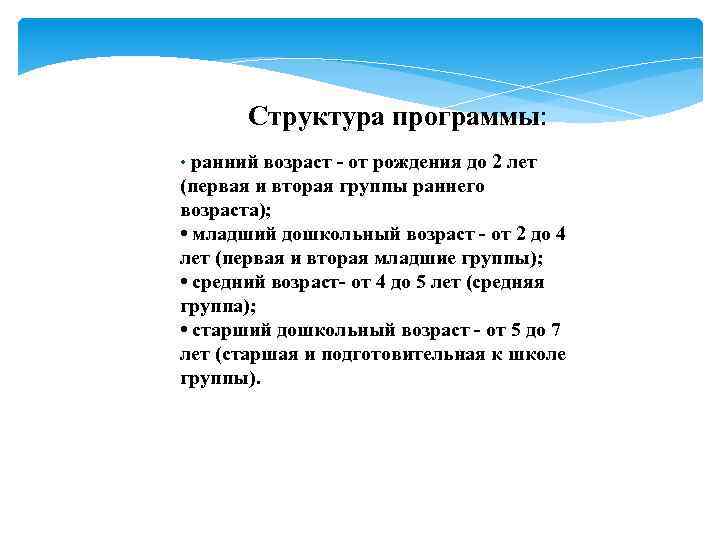 Структура программы:

· ранний возраст - от рождения до 2 лет (первая и вторая группы раннего возраста);
• младший дошкольный возраст - от 2 до 4 лет (первая и вторая младшие группы);
• средний возраст- от 4 до 5 лет (средняя группа);
• старший дошкольный возраст - от 5 до 7 лет (старшая и подготовительная к школе группы).